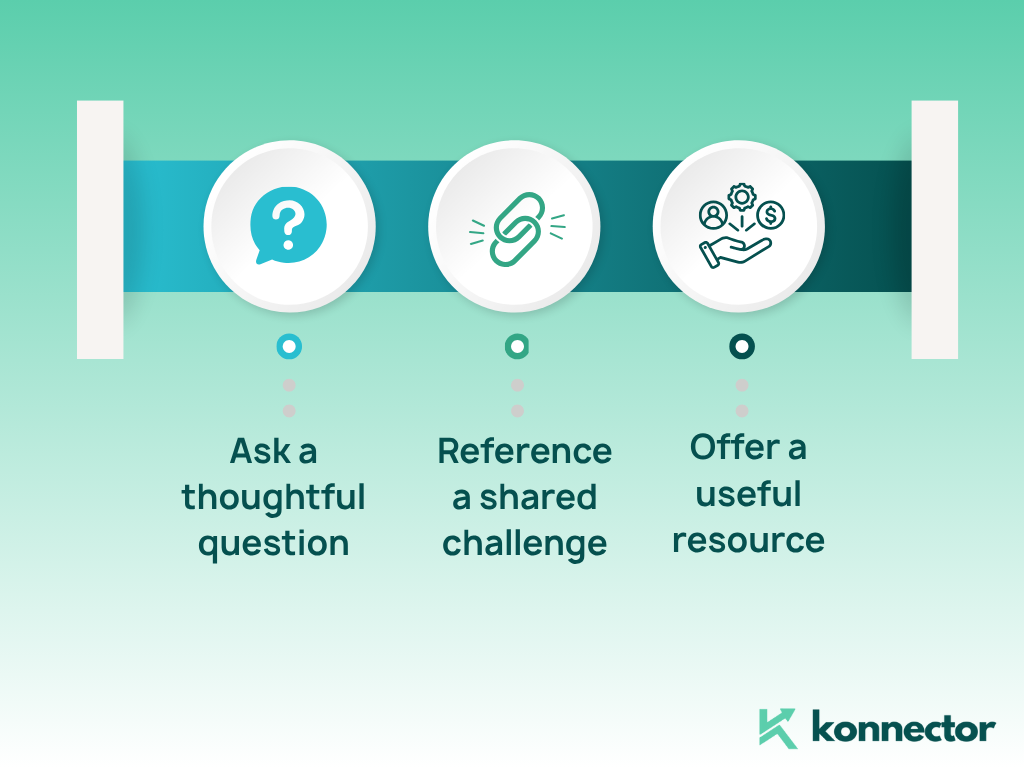 Ask a thoughtful question

Reference a shared challenge

Offer a useful resource

konnector